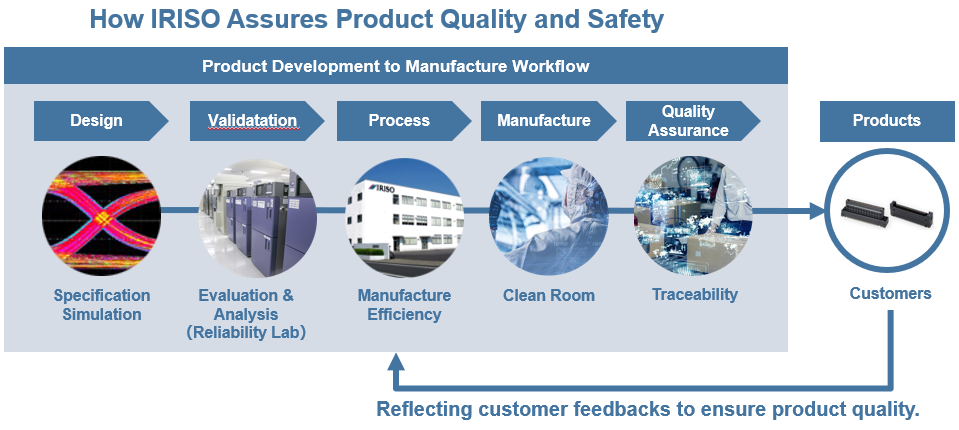 How IRISO Assures Product Quality and Safety

Product Development to Manufacture Workflow

Design

Validatation

Process

Manufacture

Quality Assurance

Products

IRISO

Specification Simulation

Evaluation & Analysis (Reliability Lab)

Manufacture Efficiency

Clean Room

Traceability

Customers

Reflecting customer feedbacks to ensure product quality.